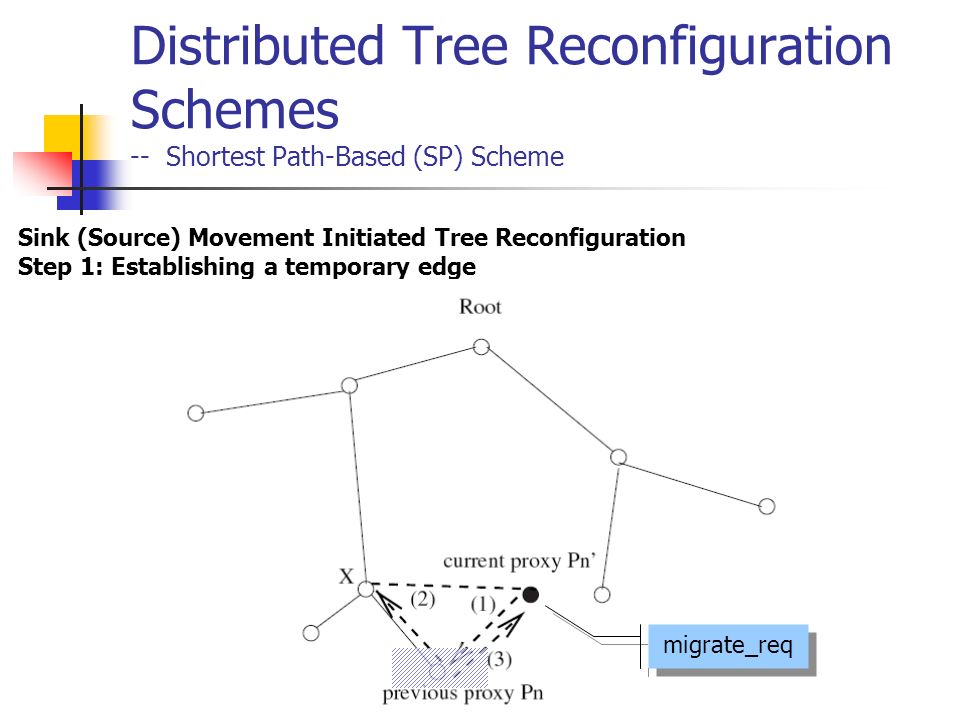 Distributed Tree Reconfiguration Schemes
-- Shortest Path-Based (SP) Scheme

Sink (Source) Movement Initiated Tree Reconfiguration
Step 1: Establishing a temporary edge

Root

X

current proxy Pn'

(2)

(1)

(3)

previous proxy Pn

migrate_req